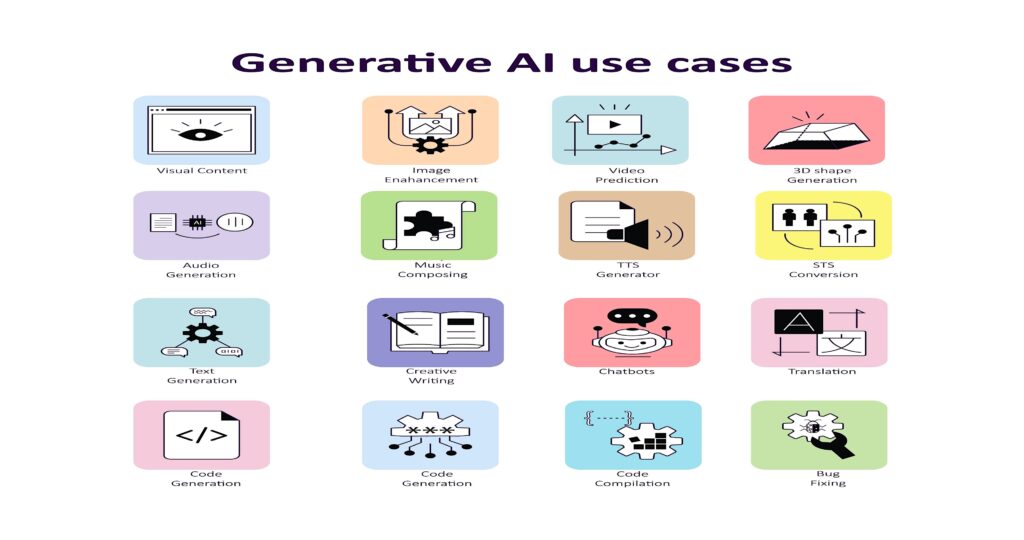 Generative AI use cases

Visual Content

Image Enahancement

Video Prediction

3D shape Generation

AI

Audio Generation

Music Composing

TTS Generator

STS Conversion

Text Generation

Creative Writing

Chatbots

A

文

Translation

</>

Code Generation

Code Generation

Code Compilation

Bug Fixing